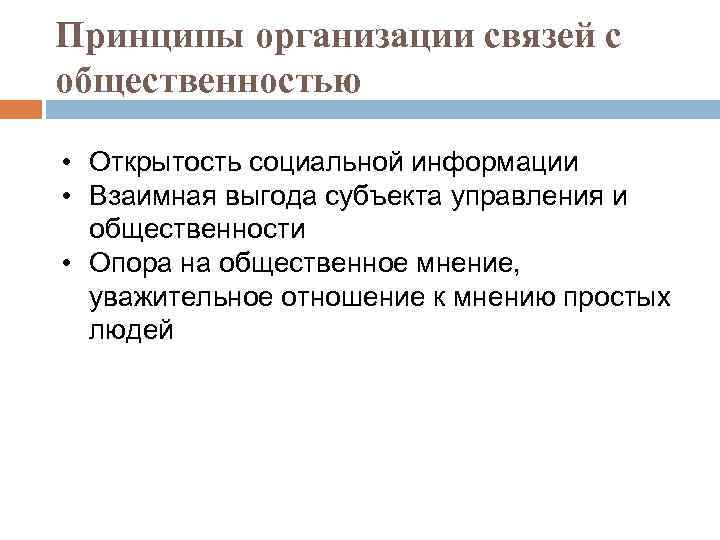 Принципы организации связей с общественностью

• Открытость социальной информации
• Взаимная выгода субъекта управления и общественности
• Опора на общественное мнение, уважительное отношение к мнению простых людей